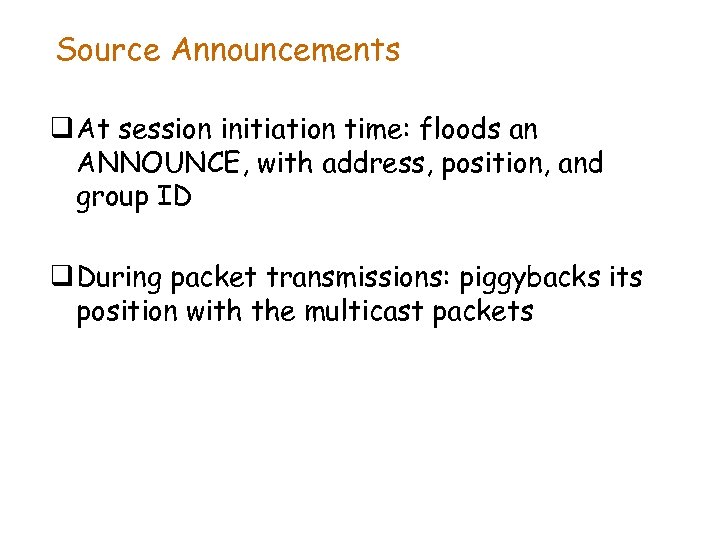 Source Announcements

❑ At session initiation time: floods an ANNOUNCE, with address, position, and group ID

❑ During packet transmissions: piggybacks its position with the multicast packets